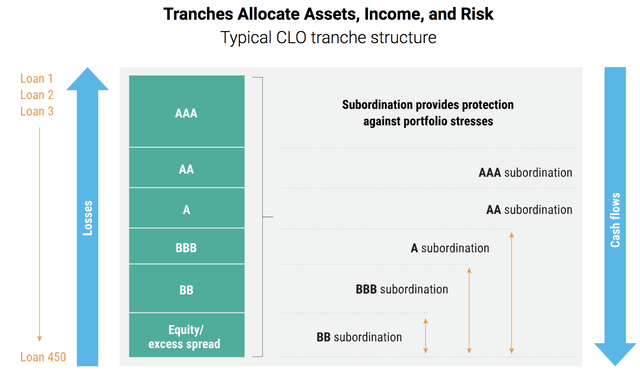 Tranches Allocate Assets, Income, and Risk
Typical CLO tranche structure

Loan 1
Loan 2
Loan 3

Loan 450

Losses

AAA
AA
A
BBB
BB
Equity/
excess spread

Subordination provides protection against portfolio stresses

AAA subordination
AA subordination
A subordination
BBB subordination
BB subordination

Cash flows